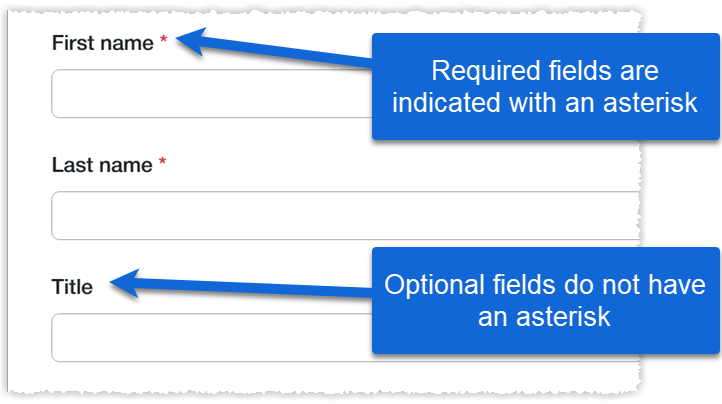 First name *

Required fields are indicated with an asterisk

Last name *

Title

Optional fields do not have an asterisk